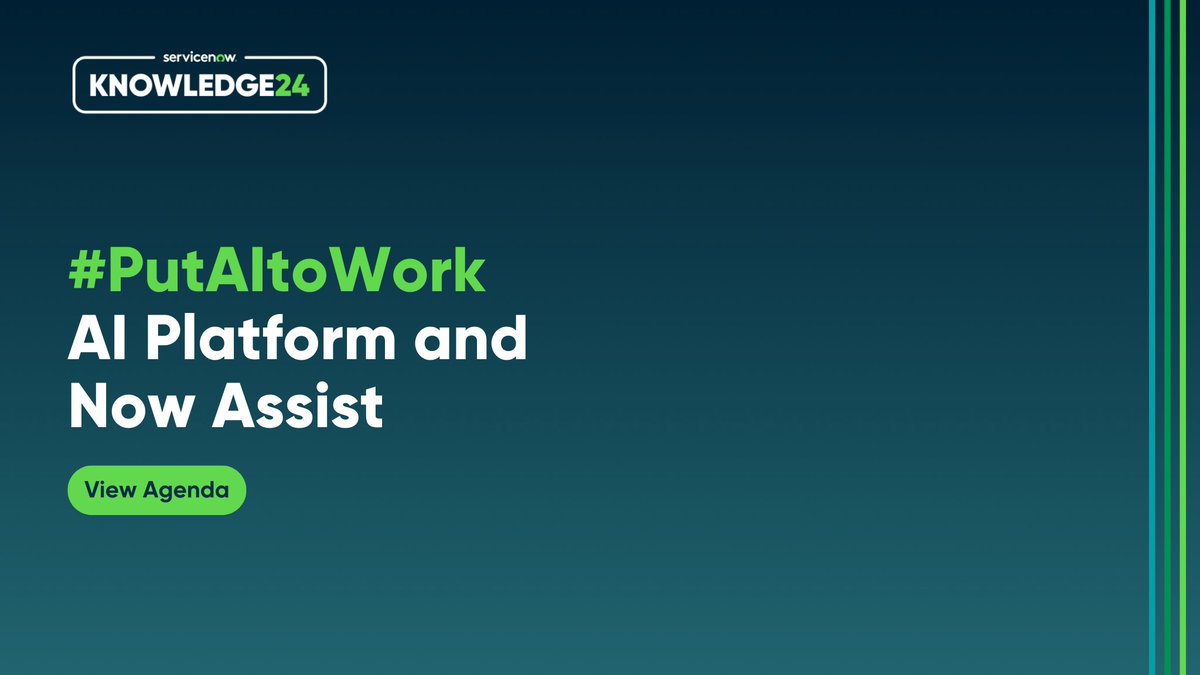 servicenow.
KNOWLEDGE24

#PutAItoWork
AI Platform and Now Assist

View Agenda